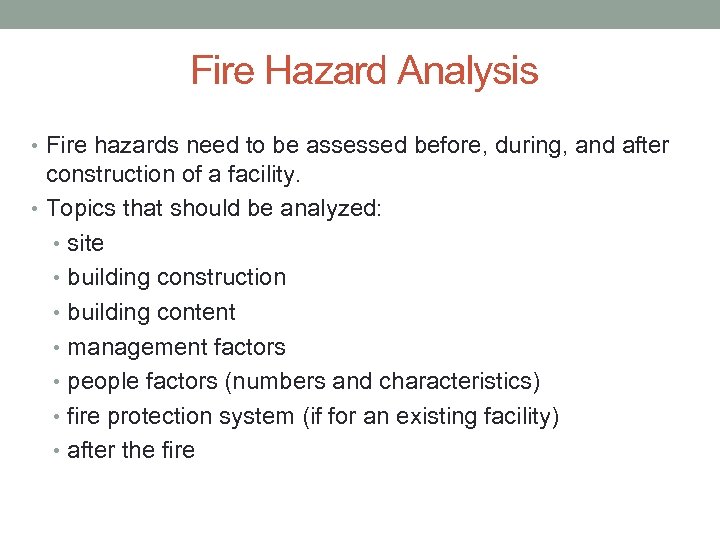 Fire Hazard Analysis

• Fire hazards need to be assessed before, during, and after construction of a facility.
• Topics that should be analyzed:
  • site
  • building construction
  • building content
  • management factors
  • people factors (numbers and characteristics)
  • fire protection system (if for an existing facility)
  • after the fire